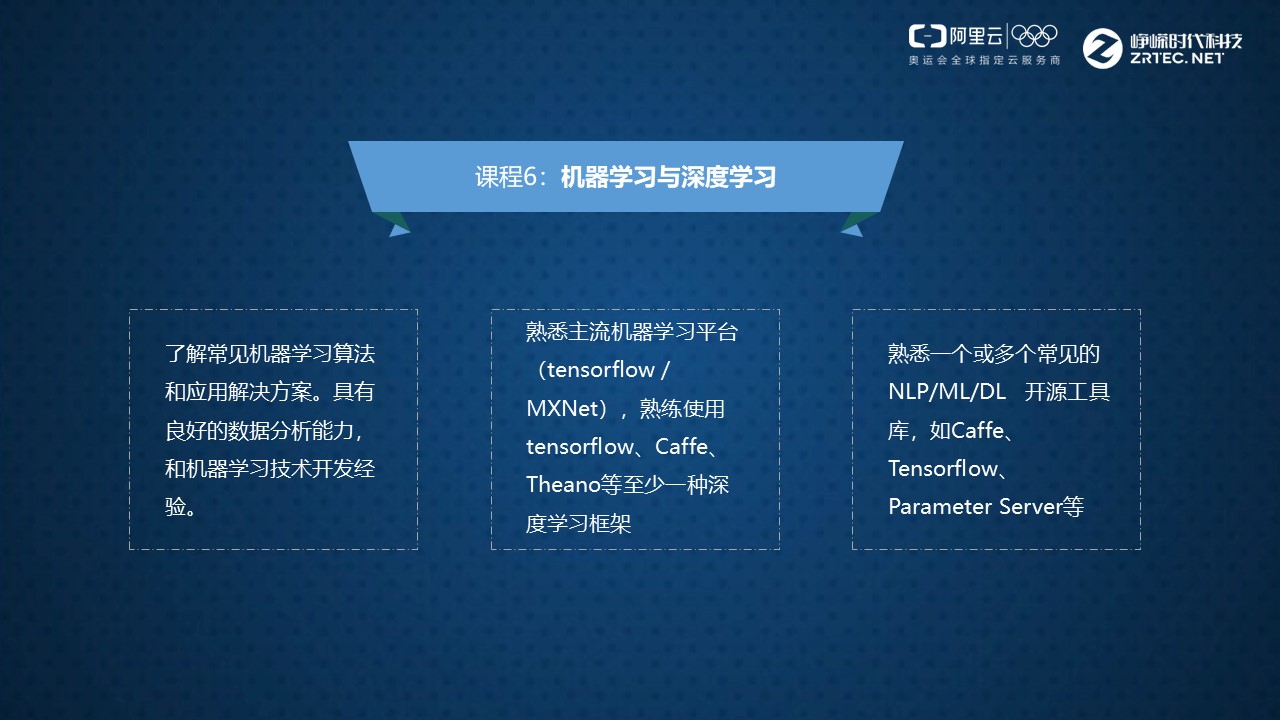 阿里云
奥运会全球指定云服务商

峥嵘时代科技
ZRTEC.NET

课程6：机器学习与深度学习

了解常见机器学习算法和应用解决方案。具有良好的数据分析能力，和机器学习技术开发经验。

熟悉主流机器学习平台（tensorflow / MXNet），熟练使用tensorflow、Caffe、Theano等至少一种深度学习框架

熟悉一个或多个常见的NLP/ML/DL 开源工具库，如Caffe、Tensorflow、Parameter Server等